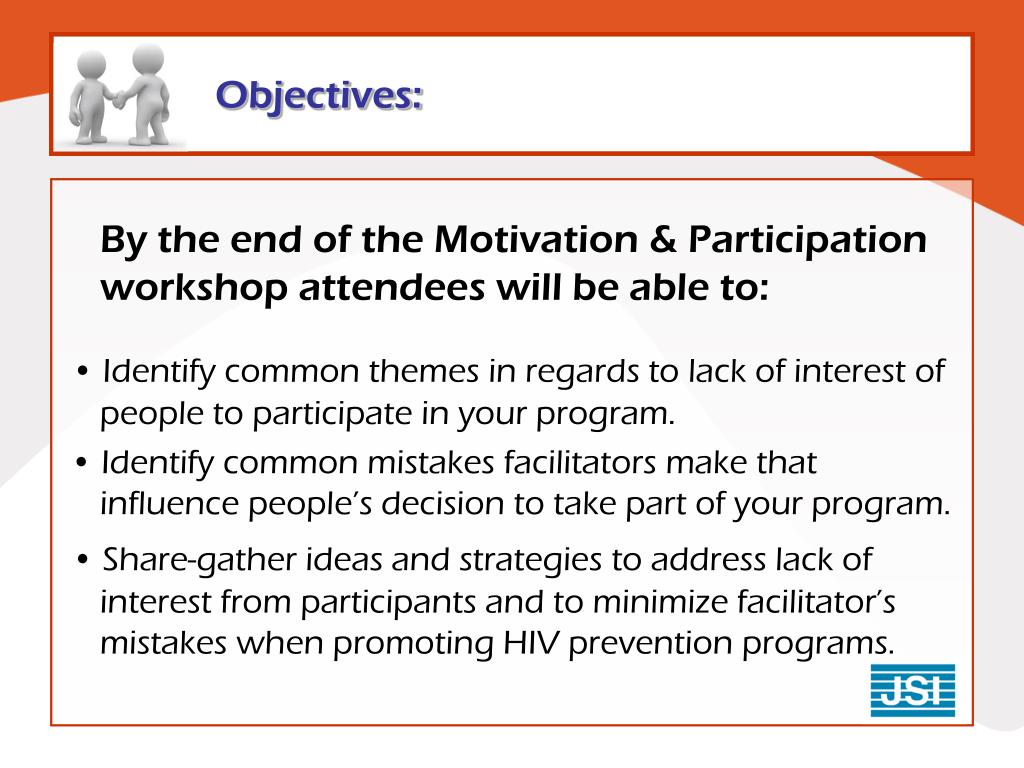 Objectives:

By the end of the Motivation & Participation workshop attendees will be able to:

• Identify common themes in regards to lack of interest of people to participate in your program.
• Identify common mistakes facilitators make that influence people's decision to take part of your program.
• Share-gather ideas and strategies to address lack of interest from participants and to minimize facilitator's mistakes when promoting HIV prevention programs.

JSI